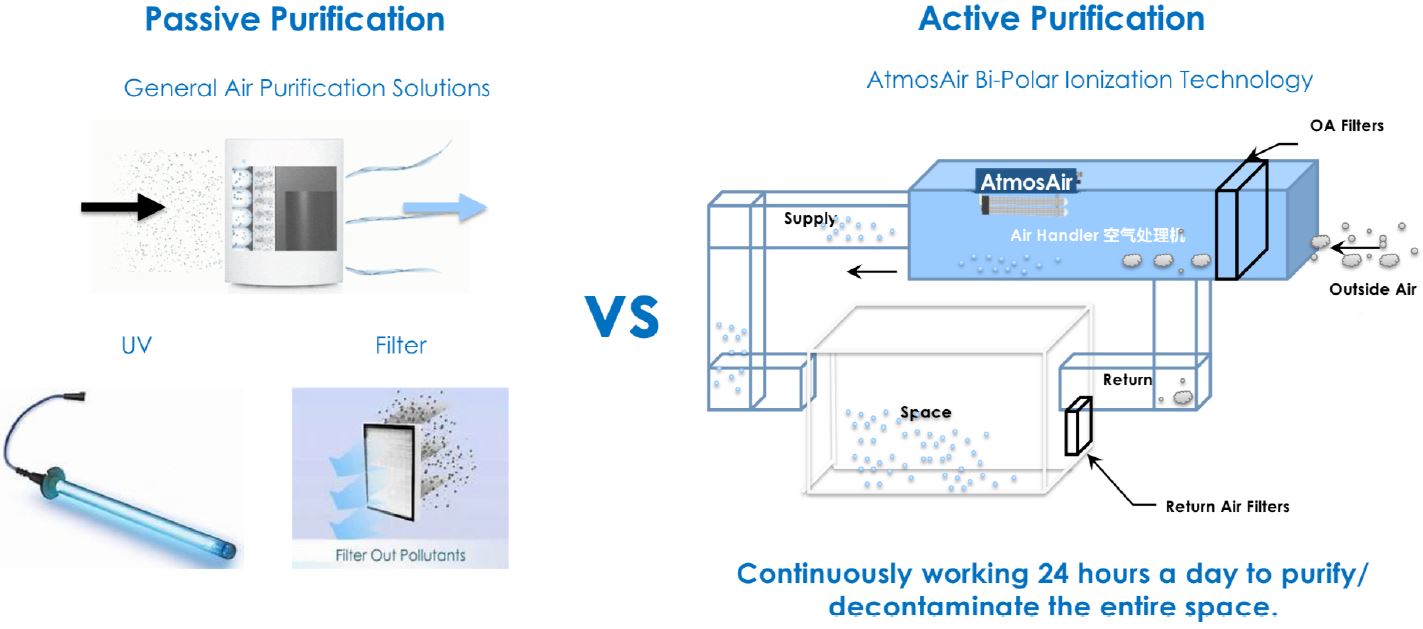 Passive Purification

General Air Purification Solutions

UV

Filter

Filter Out Pollutants

VS

Active Purification

AtmosAir Bi-Polar Ionization Technology

OA Filters

AtmosAir

Supply

Air Handler 空气处理机

Outside Air

Return

Space

Return Air Filters

Continuously working 24 hours a day to purify/ decontaminate the entire space.